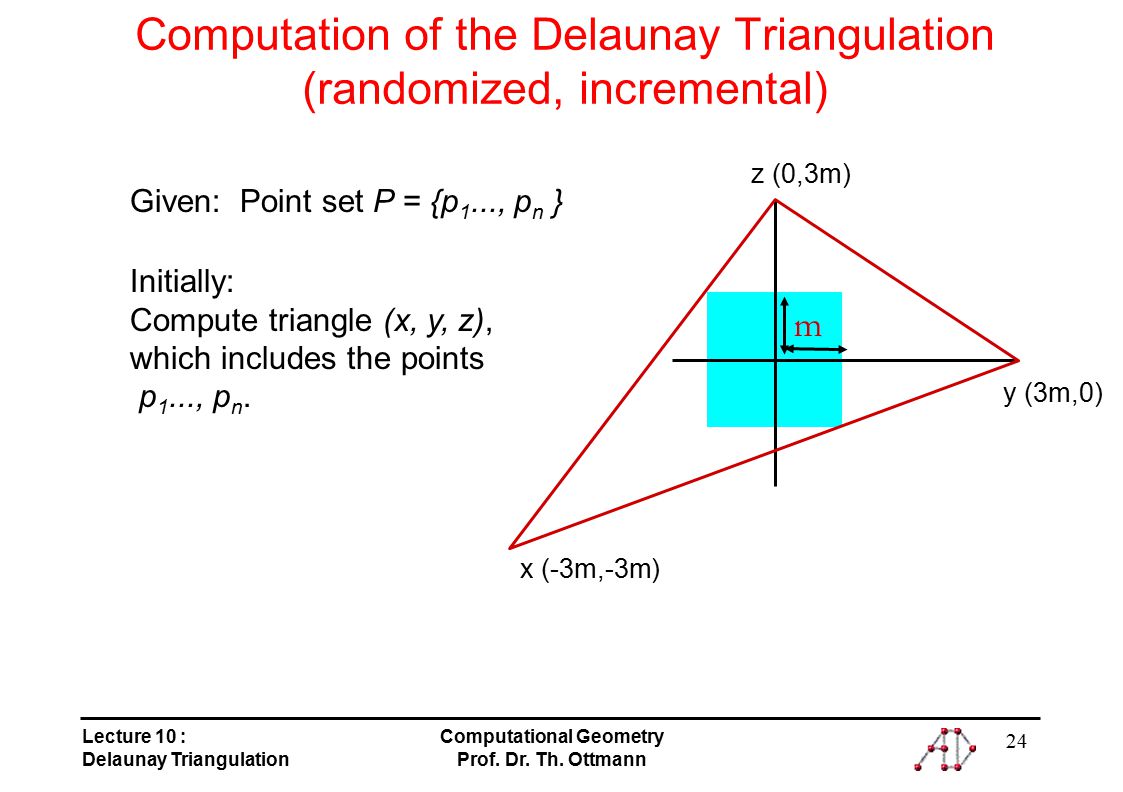 Computation of the Delaunay Triangulation (randomized, incremental)

Given: Point set $P = \{p_1..., p_n\}$

Initially:
Compute triangle $(x, y, z)$, which includes the points $p_1..., p_n$.

z (0,3m)

m

y (3m,0)

x (-3m,-3m)

Lecture 10 :
Delaunay Triangulation

Computational Geometry
Prof. Dr. Th. Ottmann

24